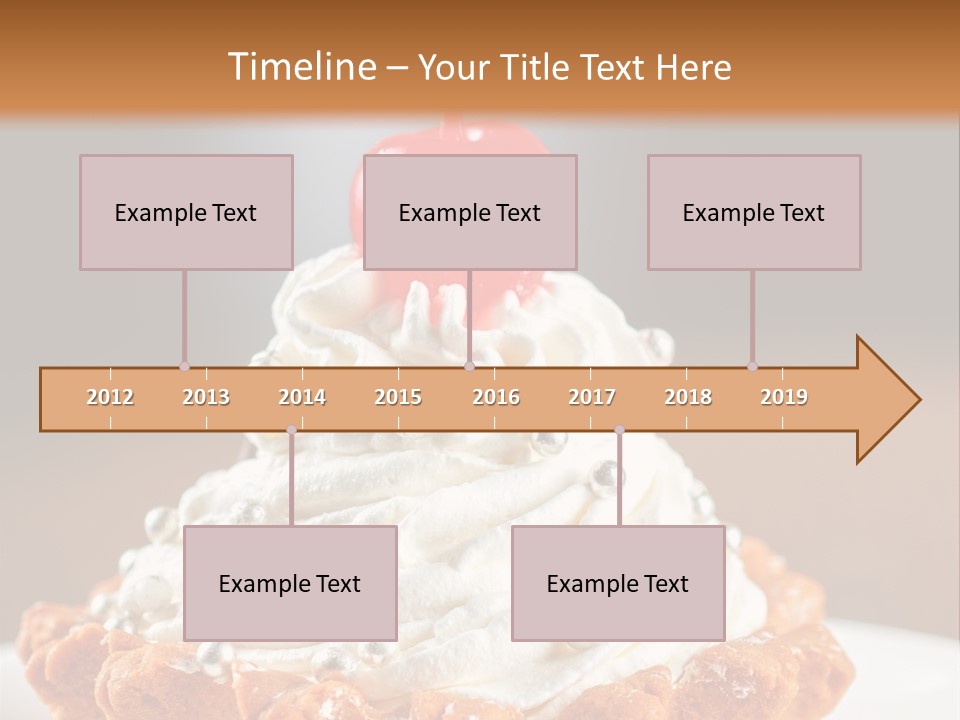 Timeline – Your Title Text Here

Example Text

Example Text

Example Text

2012 2013 2014 2015 2016 2017 2018 2019

Example Text

Example Text